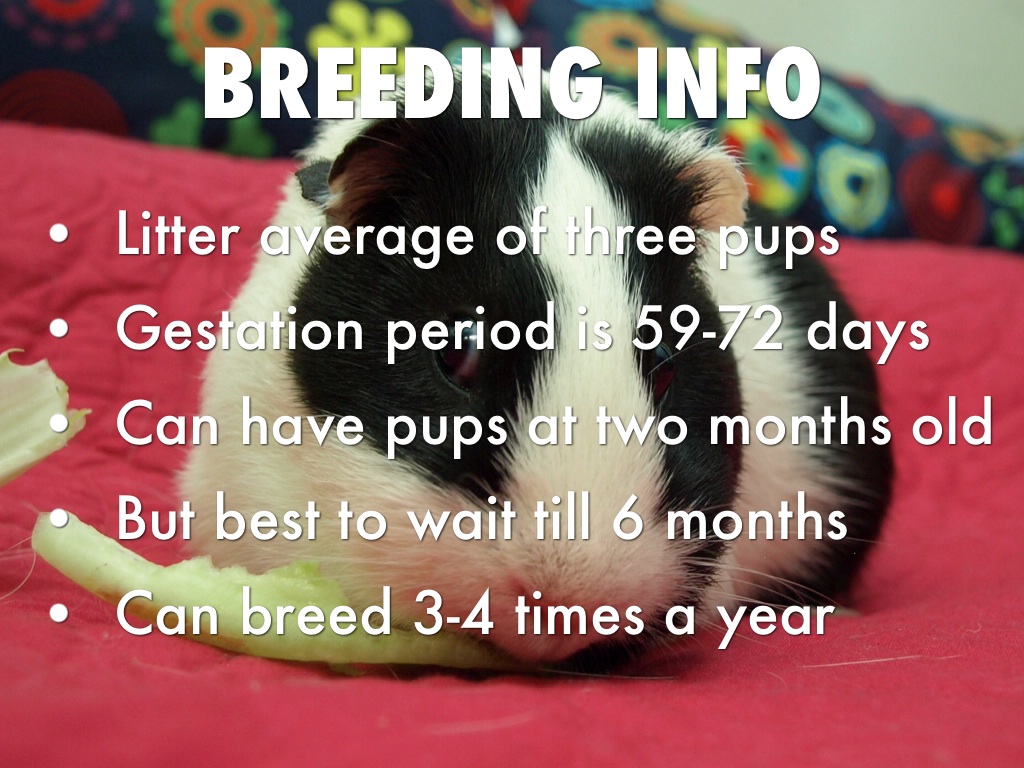 BREEDING INFO

• Litter average of three pups
• Gestation period is 59-72 days
• Can have pups at two months old
• But best to wait till 6 months
• Can breed 3-4 times a year